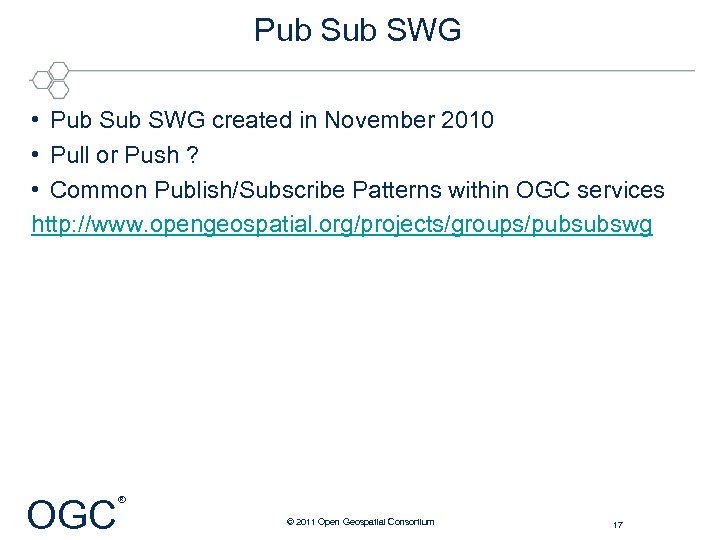 Pub Sub SWG

• Pub Sub SWG created in November 2010
• Pull or Push ?
• Common Publish/Subscribe Patterns within OGC services

http://www.opengeospatial.org/projects/groups/pubsubswg

OGC®

© 2011 Open Geospatial Consortium

17